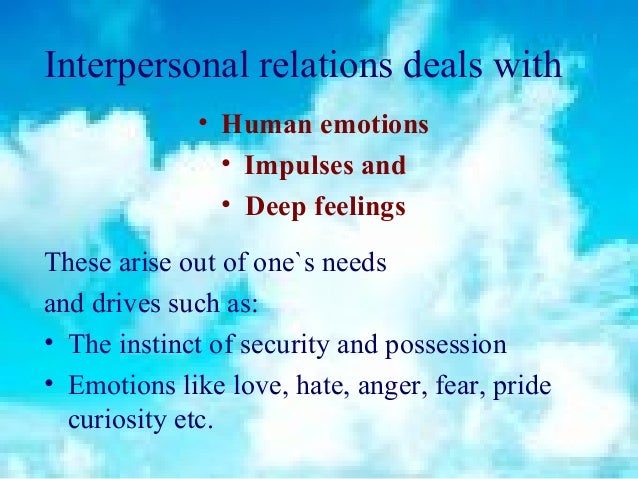 Interpersonal relations deals with

• Human emotions
• Impulses and
• Deep feelings

These arise out of one`s needs and drives such as:

• The instinct of security and possession
• Emotions like love, hate, anger, fear, pride curiosity etc.